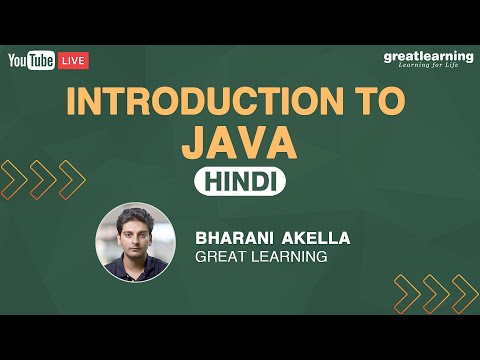 YouTube LIVE

greatlearning
Learning for Life

INTRODUCTION TO JAVA

HINDI

BHARANI AKELLA
GREAT LEARNING